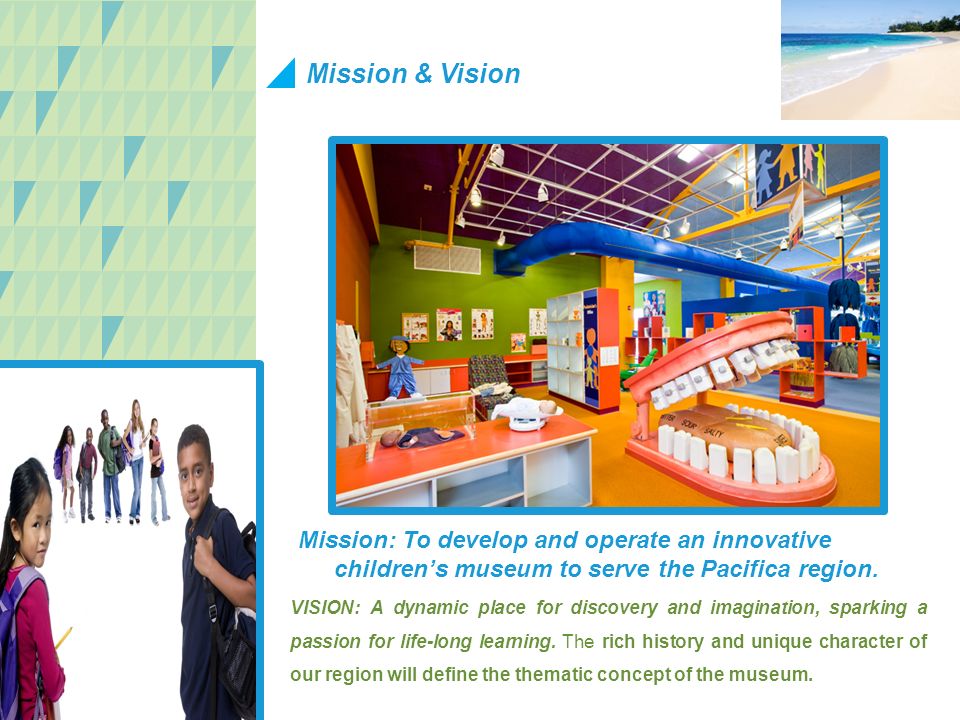 Mission & Vision

BITTER SOUR SALTY

Mission: To develop and operate an innovative children's museum to serve the Pacifica region.

VISION: A dynamic place for discovery and imagination, sparking a passion for life-long learning. The rich history and unique character of our region will define the thematic concept of the museum.